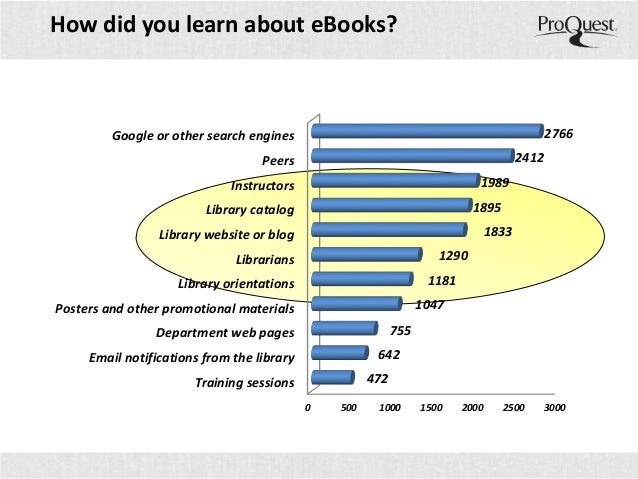 How did you learn about eBooks?

ProQuest

Google or other search engines 2766
Peers 2412
Instructors 1989
Library catalog 1895
Library website or blog 1833
Librarians 1290
Library orientations 1181
Posters and other promotional materials 1047
Department web pages 755
Email notifications from the library 642
Training sessions 472

0 500 1000 1500 2000 2500 3000